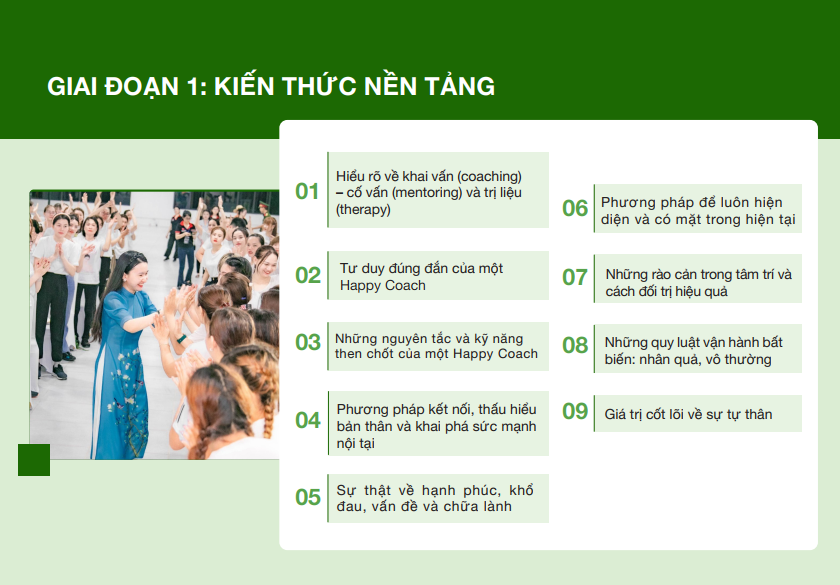 GIAI ĐOẠN 1: KIẾN THỨC NỀN TẢNG

01 Hiểu rõ về khai vấn (coaching) – cố vấn (mentoring) và trị liệu (therapy)

02 Tư duy đúng đắn của một Happy Coach

03 Những nguyên tắc và kỹ năng then chốt của một Happy Coach

04 Phương pháp kết nối, thấu hiểu bản thân và khai phá sức mạnh nội tại

05 Sự thật về hạnh phúc, khổ đau, vấn đề và chữa lành

06 Phương pháp để luôn hiện diện và có mặt trong hiện tại

07 Những rào cản trong tâm trí và cách đối trị hiệu quả

08 Những quy luật vận hành bất biến: nhân quả, vô thường

09 Giá trị cốt lõi về sự tự thân